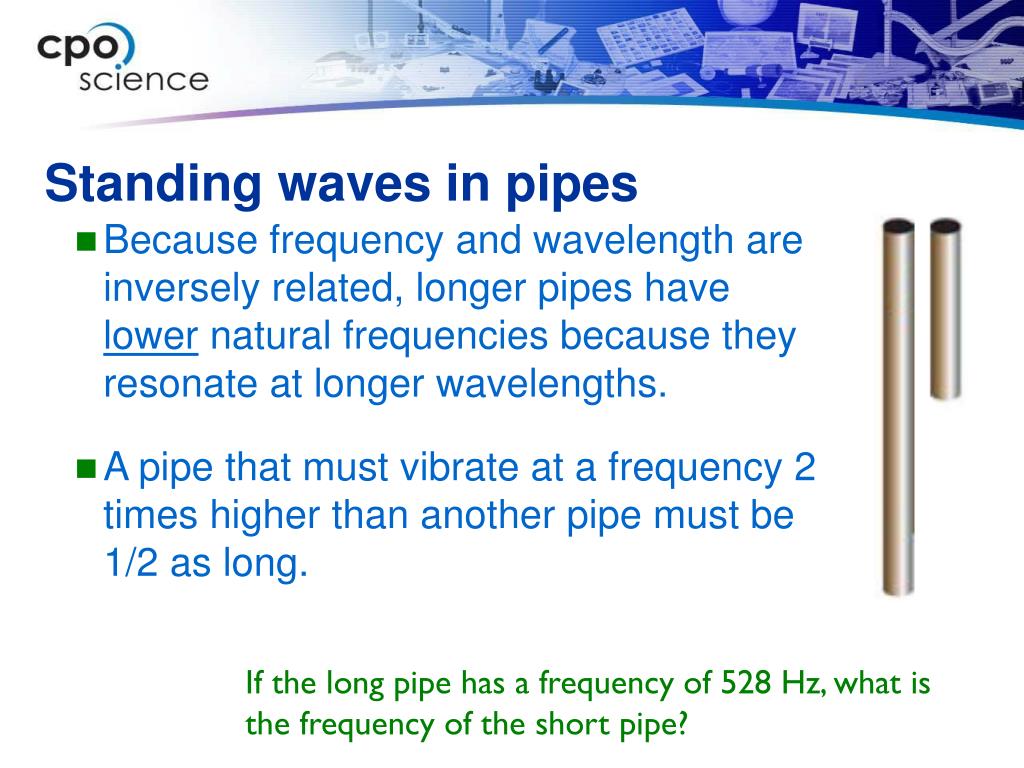 cpo science

Standing waves in pipes

Because frequency and wavelength are inversely related, longer pipes have lower natural frequencies because they resonate at longer wavelengths.

A pipe that must vibrate at a frequency 2 times higher than another pipe must be 1/2 as long.

If the long pipe has a frequency of 528 Hz, what is the frequency of the short pipe?